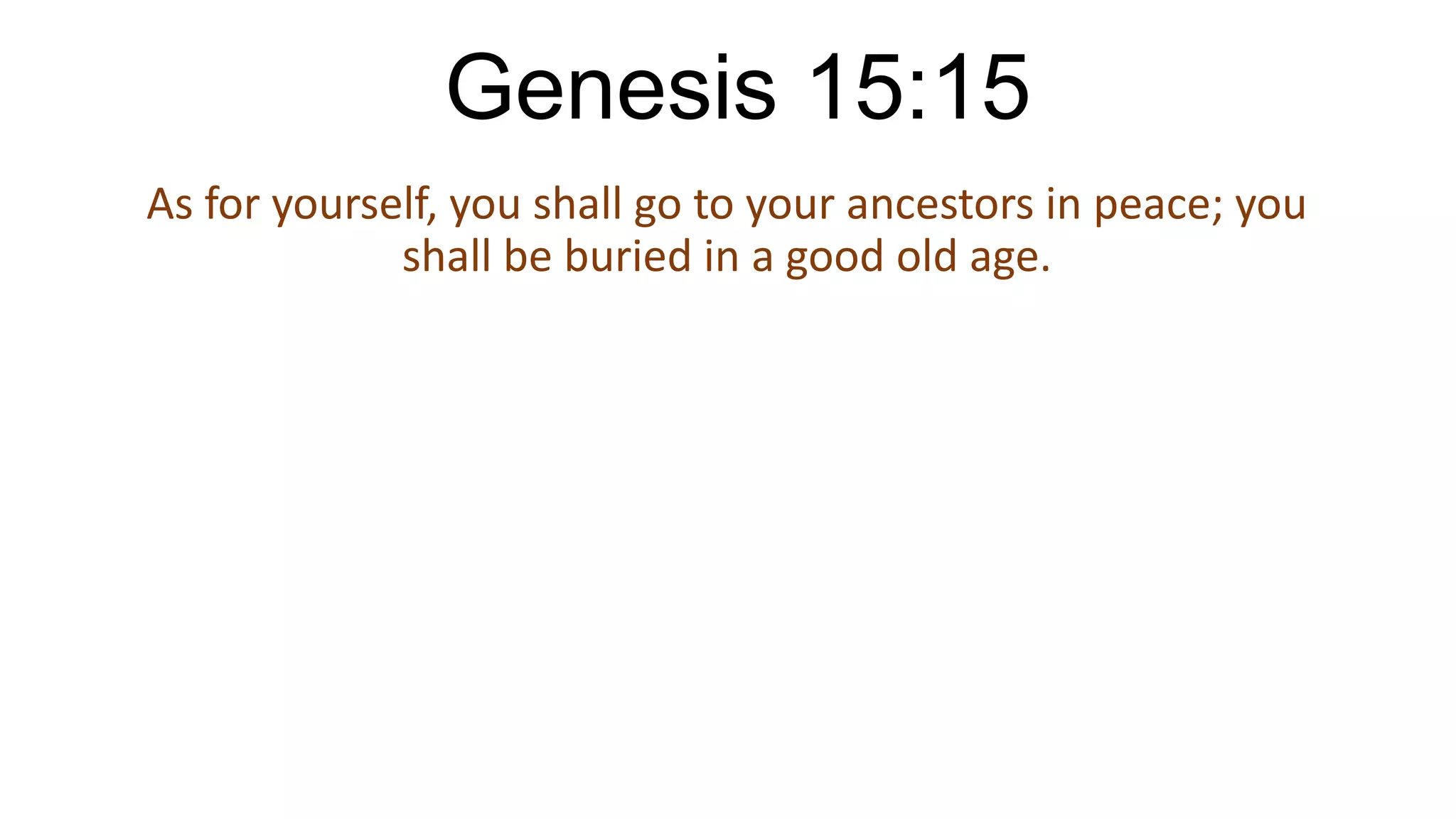 Genesis 15:15

As for yourself, you shall go to your ancestors in peace; you shall be buried in a good old age.